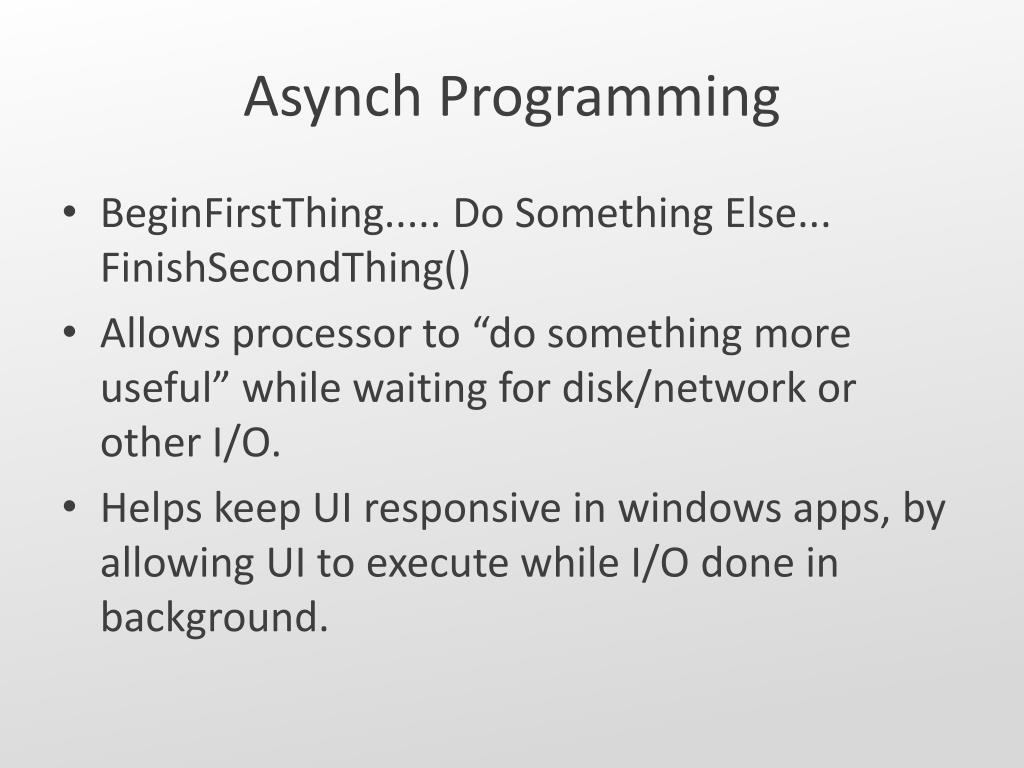 Asynch Programming

• BeginFirstThing..... Do Something Else... FinishSecondThing()
• Allows processor to “do something more useful” while waiting for disk/network or other I/O.
• Helps keep UI responsive in windows apps, by allowing UI to execute while I/O done in background.